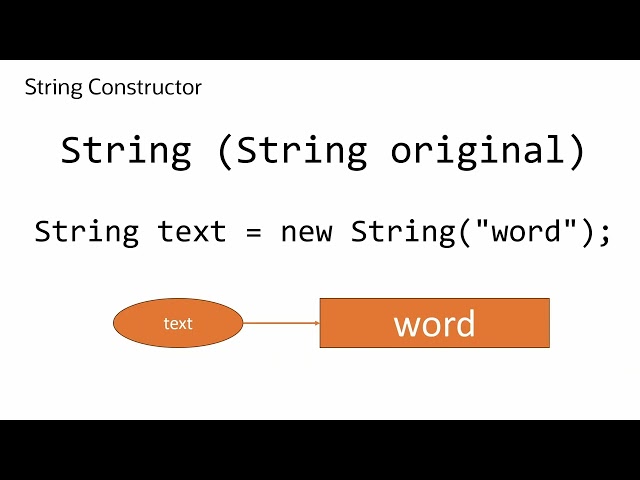 String Constructor

String (String original)

String text = new String("word");

text

word